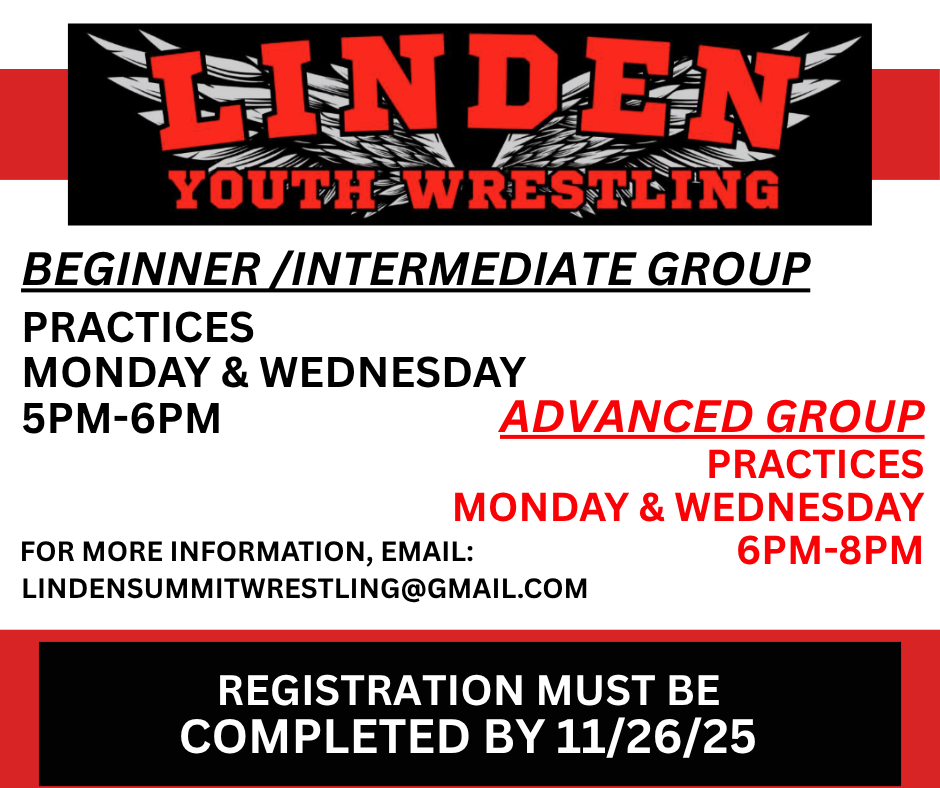 LINDEN
YOUTH WRESTLING

BEGINNER /INTERMEDIATE GROUP

PRACTICES
MONDAY & WEDNESDAY
5PM-6PM

ADVANCED GROUP
PRACTICES
MONDAY & WEDNESDAY
6PM-8PM

FOR MORE INFORMATION, EMAIL:
LINDENSUMMITWRESTLING@GMAIL.COM

REGISTRATION MUST BE
COMPLETED BY 11/26/25